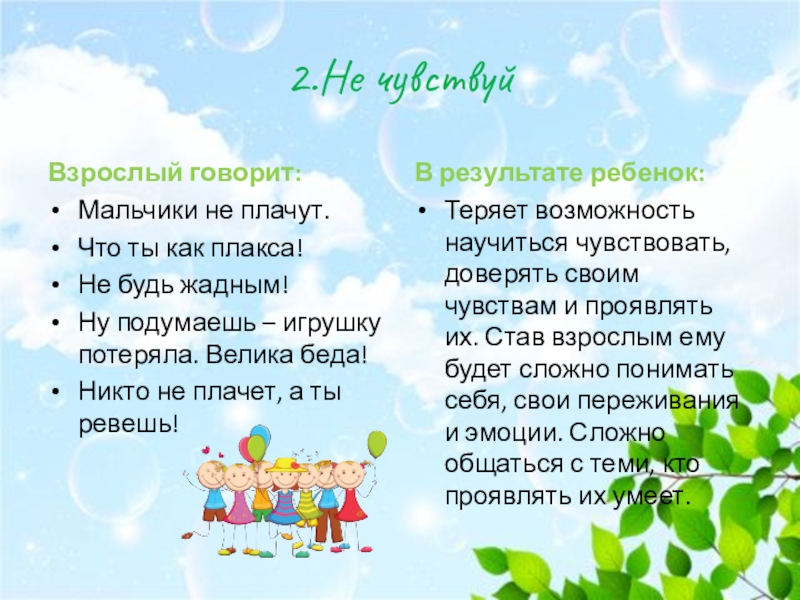 2.Не чувствуй

Взрослый говорит:

- Мальчики не плачут.
- Что ты как плакса!
- Не будь жадным!
- Ну подумаешь – игрушку потеряла. Велика беда!
- Никто не плачет, а ты ревешь!

В результате ребенок:

- Теряет возможность научиться чувствовать, доверять своим чувствам и проявлять их. Став взрослым ему будет сложно понимать себя, свои переживания и эмоции. Сложно общаться с теми, кто проявлять их умеет.